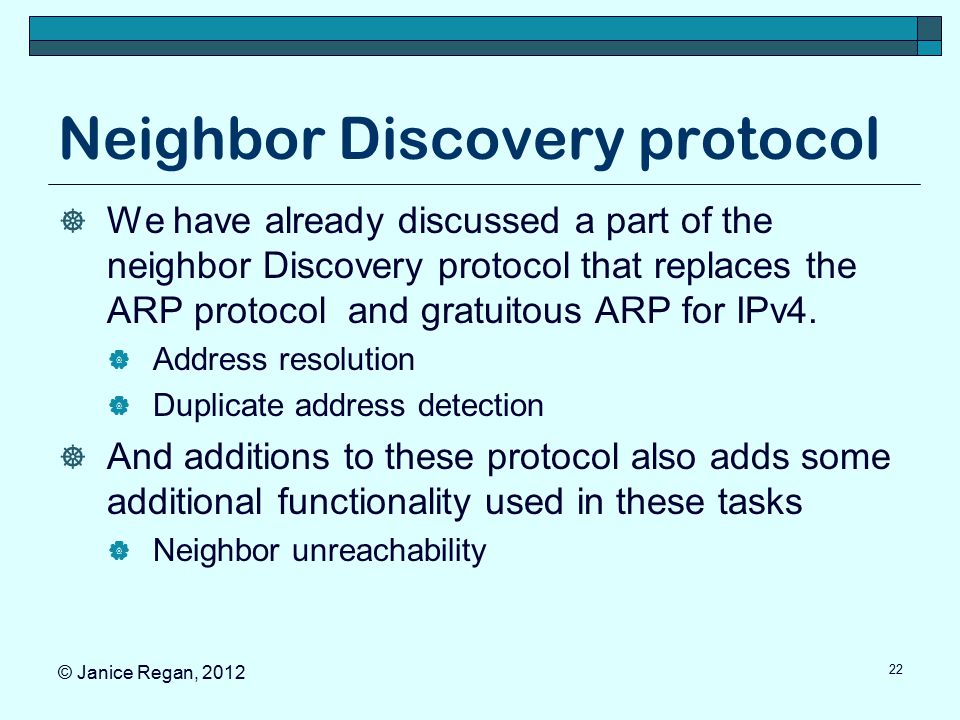 Neighbor Discovery protocol

We have already discussed a part of the neighbor Discovery protocol that replaces the ARP protocol and gratuitous ARP for IPv4.

Address resolution

Duplicate address detection

And additions to these protocol also adds some additional functionality used in these tasks

Neighbor unreachability

© Janice Regan, 2012

22